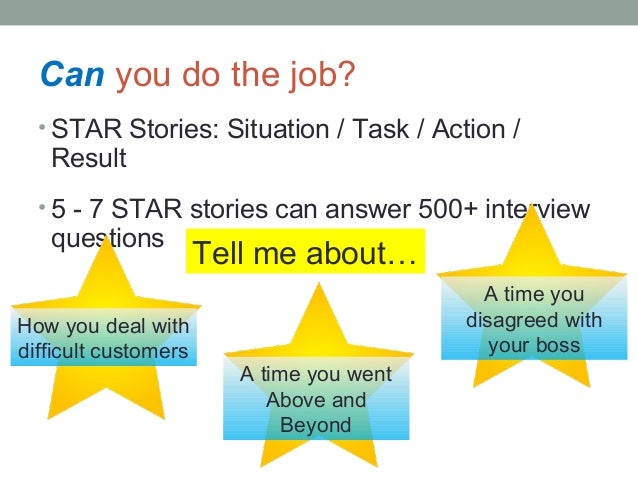 Can you do the job?

• STAR Stories: Situation / Task / Action / Result

• 5 - 7 STAR stories can answer 500+ interview questions

Tell me about…

How you deal with difficult customers

A time you went Above and Beyond

A time you disagreed with your boss